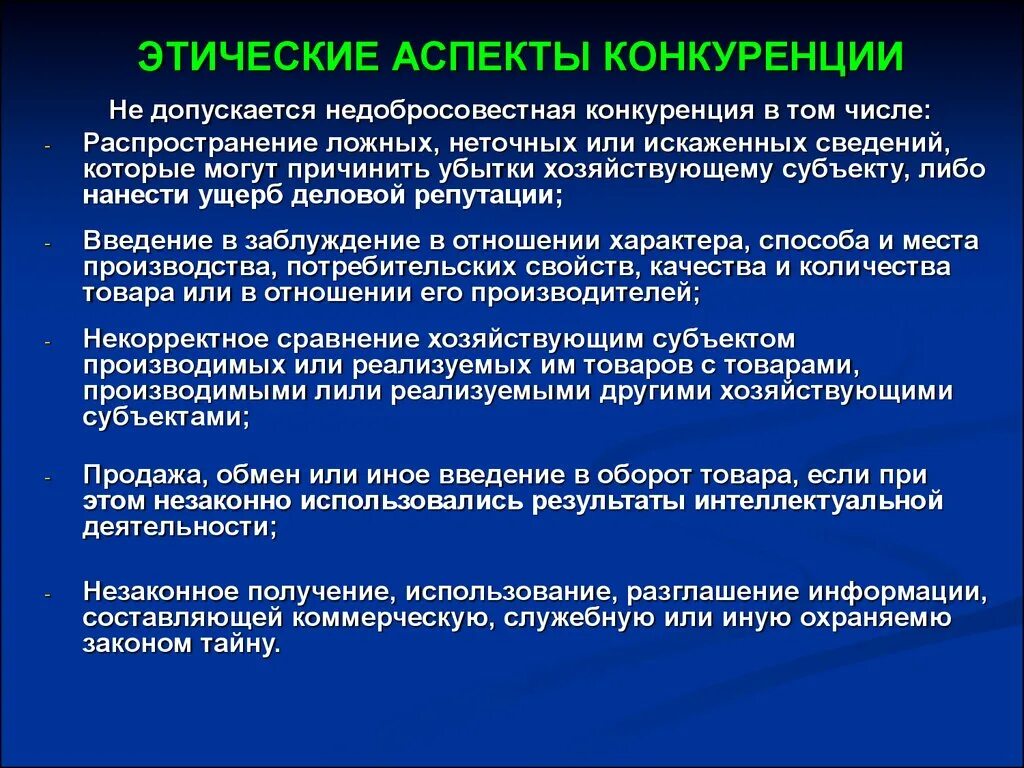 ЭТИЧЕСКИЕ АСПЕКТЫ КОНКУРЕНЦИИ

Не допускается недобросовестная конкуренция в том числе:

- Распространение ложных, неточных или искаженных сведений, которые могут причинить убытки хозяйствующему субъекту, либо нанести ущерб деловой репутации;

- Введение в заблуждение в отношении характера, способа и места производства, потребительских свойств, качества и количества товара или в отношении его производителей;

- Некорректное сравнение хозяйствующим субъектом производимых или реализуемых им товаров с товарами, производимыми лили реализуемыми другими хозяйствующими субъектами;

- Продажа, обмен или иное введение в оборот товара, если при этом незаконно использовались результаты интеллектуальной деятельности;

- Незаконное получение, использование, разглашение информации, составляющей коммерческую, служебную или иную охраняемю законом тайну.